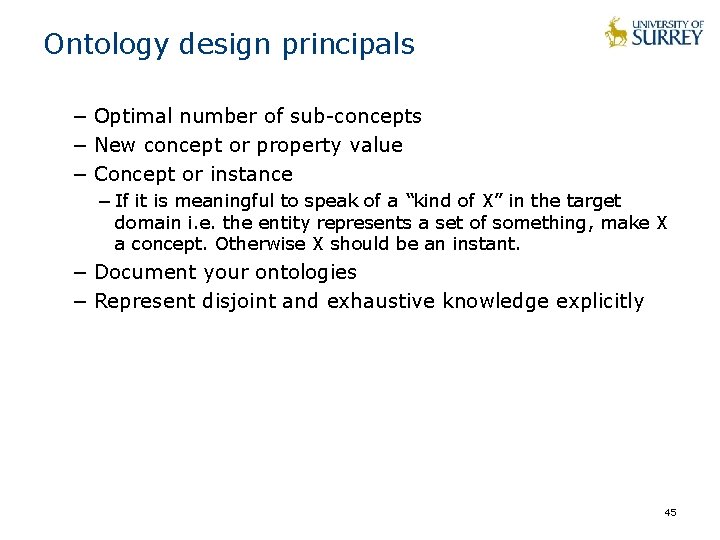 Ontology design principals

UNIVERSITY OF SURREY

– Optimal number of sub-concepts
– New concept or property value
– Concept or instance
– If it is meaningful to speak of a “kind of X” in the target domain i.e. the entity represents a set of something, make X a concept. Otherwise X should be an instant.
– Document your ontologies
– Represent disjoint and exhaustive knowledge explicitly

45